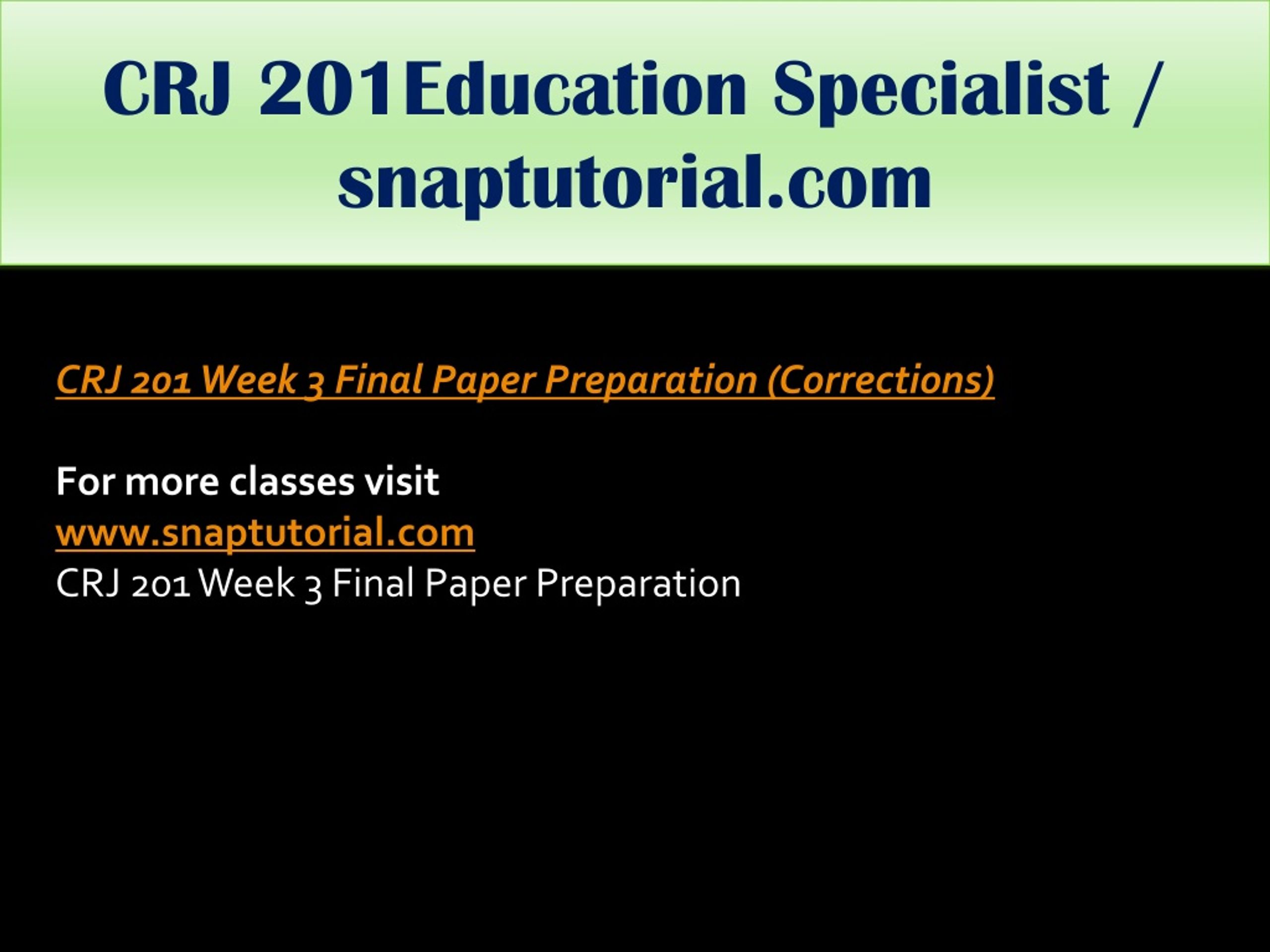 CRJ 201Education Specialist / snaptutorial.com

CRJ 201 Week 3 Final Paper Preparation (Corrections)

For more classes visit
www.snaptutorial.com
CRJ 201 Week 3 Final Paper Preparation